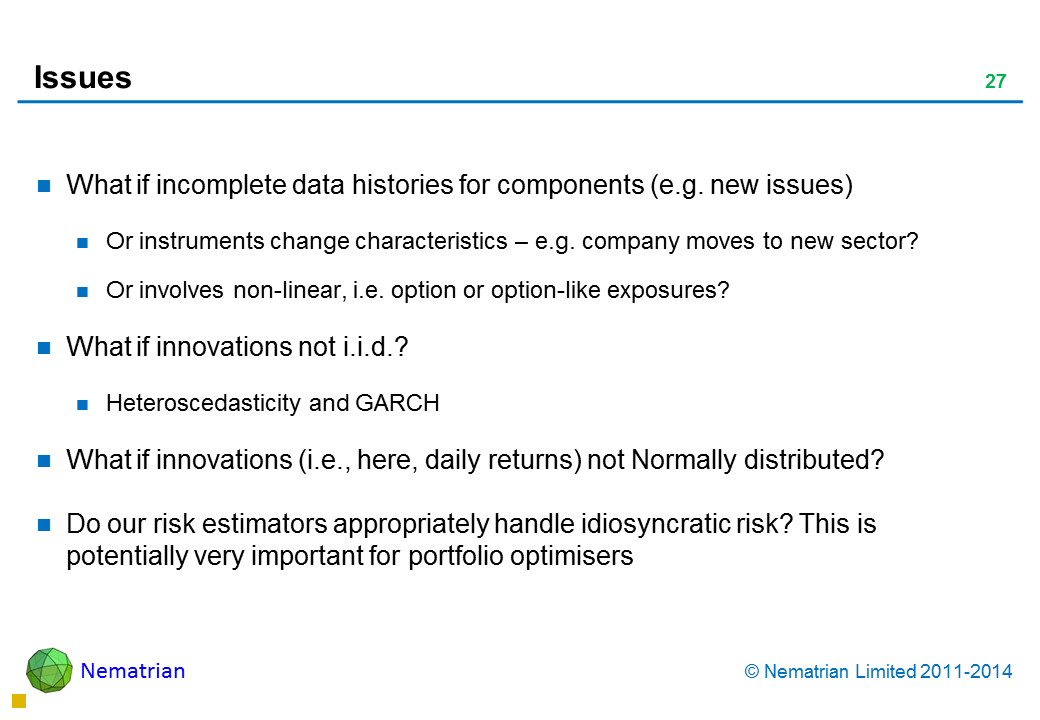 Issues

27

What if incomplete data histories for components (e.g. new issues)

Or instruments change characteristics – e.g. company moves to new sector?

Or involves non-linear, i.e. option or option-like exposures?

What if innovations not i.i.d.?

Heteroscedasticity and GARCH

What if innovations (i.e., here, daily returns) not Normally distributed?

Do our risk estimators appropriately handle idiosyncratic risk? This is potentially very important for portfolio optimisers

Nematrian

© Nematrian Limited 2011-2014